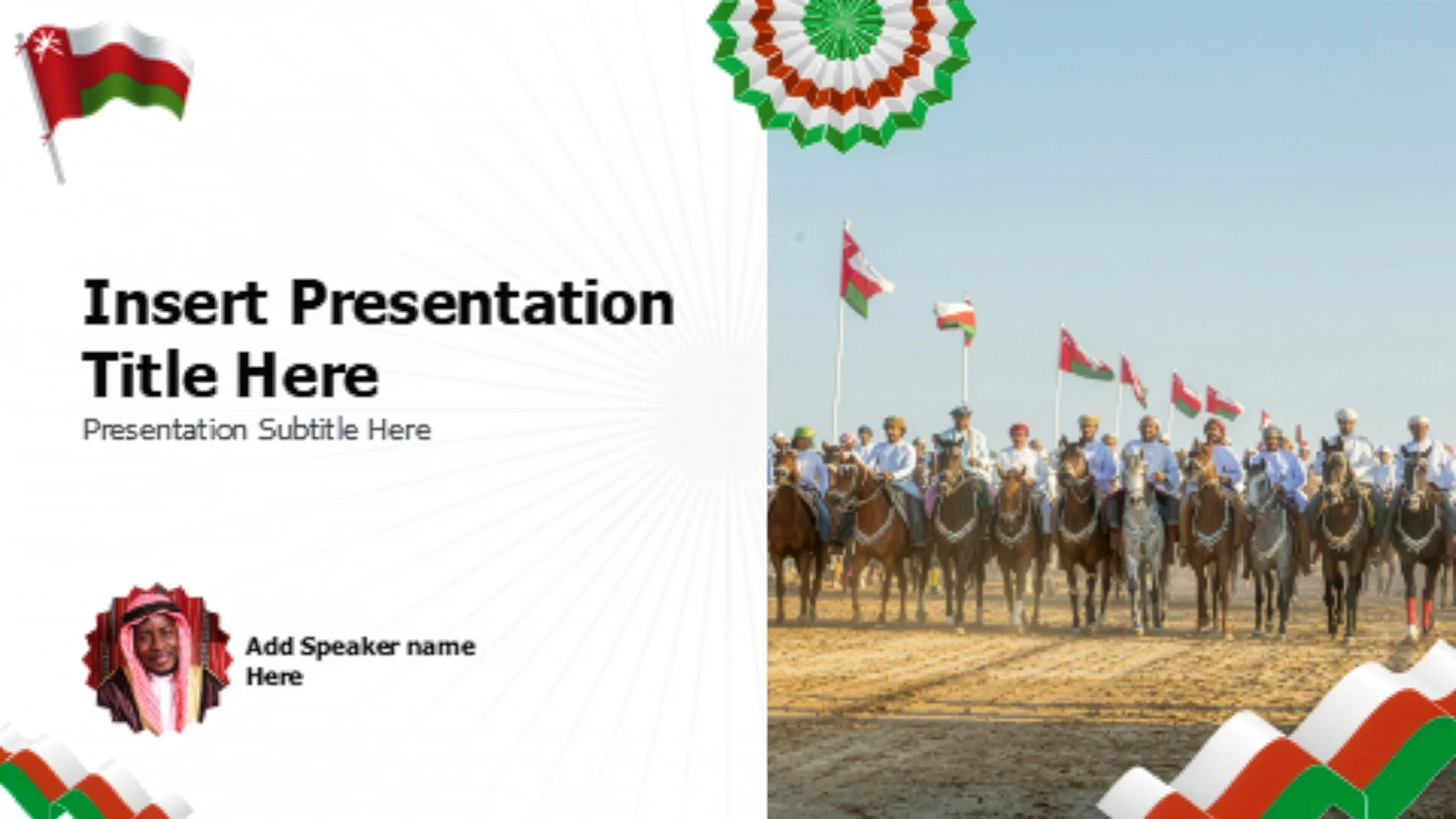 Insert Presentation Title Here

Presentation Subtitle Here

Add Speaker name Here